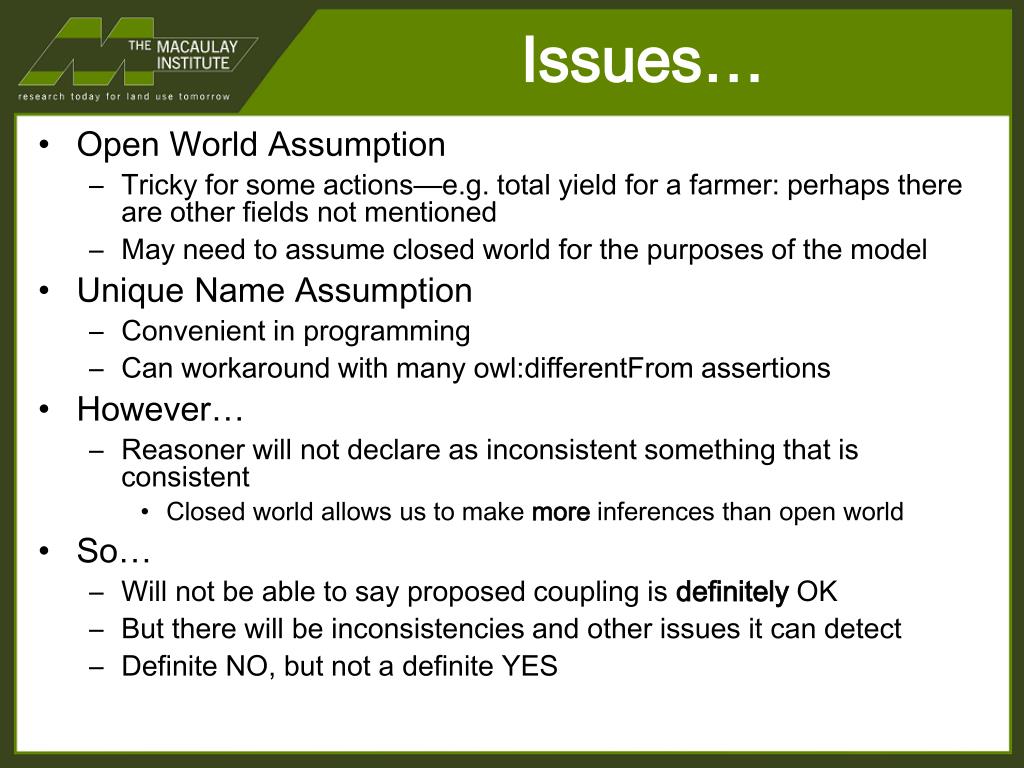 THE MACAULAY INSTITUTE
research today for land use tomorrow

Issues…

• Open World Assumption
– Tricky for some actions—e.g. total yield for a farmer: perhaps there are other fields not mentioned
– May need to assume closed world for the purposes of the model
• Unique Name Assumption
– Convenient in programming
– Can workaround with many owl:differentFrom assertions
• However…
– Reasoner will not declare as inconsistent something that is consistent
• Closed world allows us to make more inferences than open world
• So…
– Will not be able to say proposed coupling is definitely OK
– But there will be inconsistencies and other issues it can detect
– Definite NO, but not a definite YES